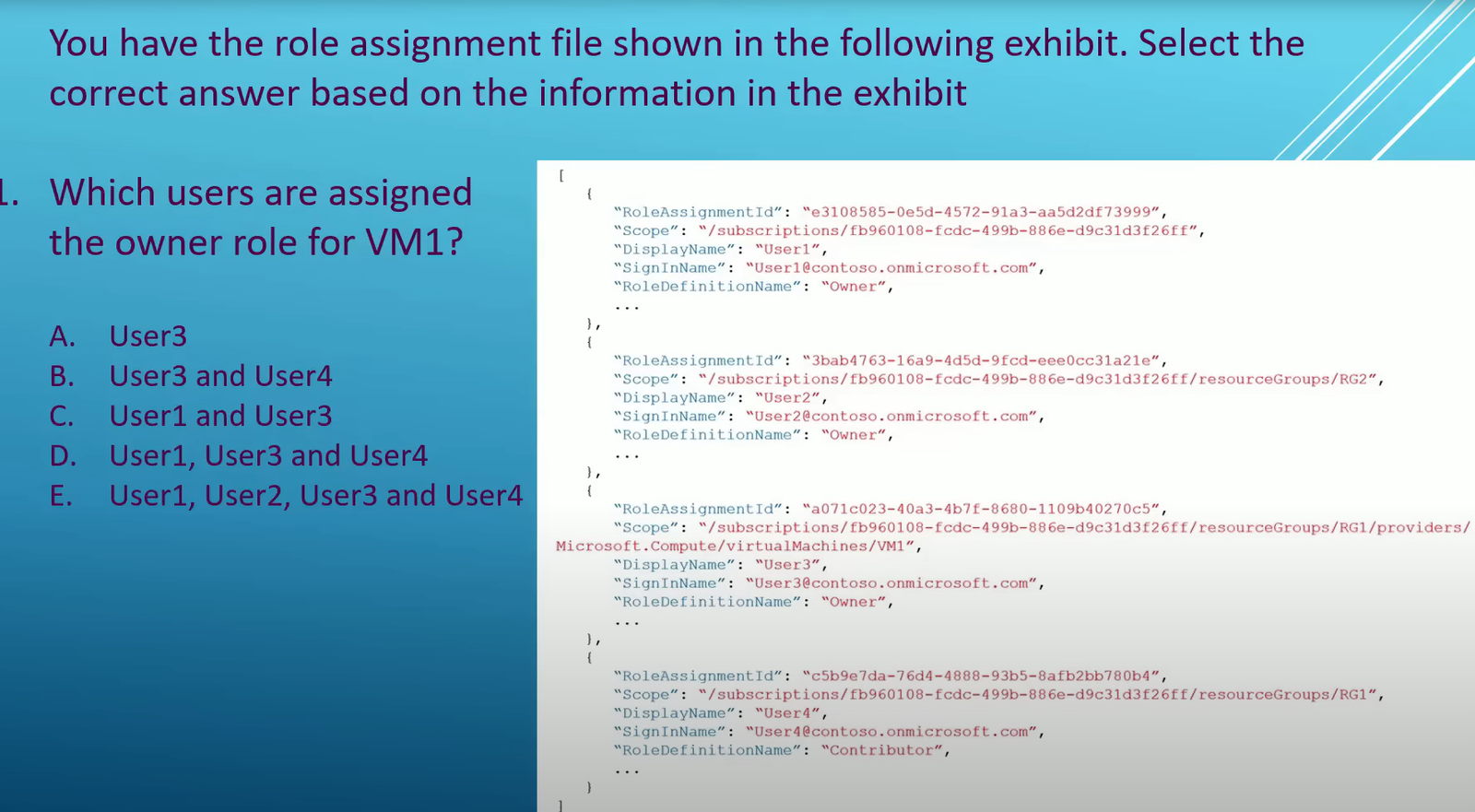 You have the role assignment file shown in the following exhibit. Select the correct answer based on the information in the exhibit

1. Which users are assigned the owner role for VM1?

A. User3
B. User3 and User4
C. User1 and User3
D. User1, User3 and User4
E. User1, User2, User3 and User4

[
{
"RoleAssignmentId": "e3108585-0e5d-4572-91a3-aa5d2df73999",
"Scope": "/subscriptions/fb960108-fcdc-499b-886e-d9c31d3f26ff",
"DisplayName": "User1",
"SignInName": "User1@contoso.onmicrosoft.com",
"RoleDefinitionName": "Owner",
...
},
{
"RoleAssignmentId": "3bab4763-16a9-4d5d-9fcd-eee0cc31a21e",
"Scope": "/subscriptions/fb960108-fcdc-499b-886e-d9c31d3f26ff/resourceGroups/RG2",
"DisplayName": "User2",
"SignInName": "User2@contoso.onmicrosoft.com",
"RoleDefinitionName": "Owner",
...
},
{
"RoleAssignmentId": "a071c023-40a3-4b7f-8680-1109b40270c5",
"Scope": "/subscriptions/fb960108-fcdc-499b-886e-d9c31d3f26ff/resourceGroups/RG1/providers/Microsoft.Compute/virtualMachines/VM1",
"DisplayName": "User3",
"SignInName": "User3@contoso.onmicrosoft.com",
"RoleDefinitionName": "Owner",
...
},
{
"RoleAssignmentId": "c5b9e7da-76d4-4888-93b5-8afb2bb780b4",
"Scope": "/subscriptions/fb960108-fcdc-499b-886e-d9c31d3f26ff/resourceGroups/RG1",
"DisplayName": "User4",
"SignInName": "User4@contoso.onmicrosoft.com",
"RoleDefinitionName": "Contributor",
...
}
]